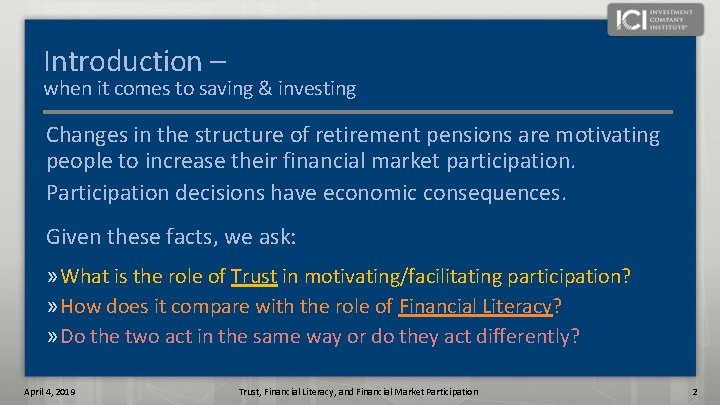 ICI INVESTMENT COMPANY INSTITUTE®

Introduction –
when it comes to saving & investing

Changes in the structure of retirement pensions are motivating people to increase their financial market participation.

Participation decisions have economic consequences.

Given these facts, we ask:

» What is the role of Trust in motivating/facilitating participation?

» How does it compare with the role of Financial Literacy?

» Do the two act in the same way or do they act differently?

April 4, 2019 Trust, Financial Literacy, and Financial Market Participation 2